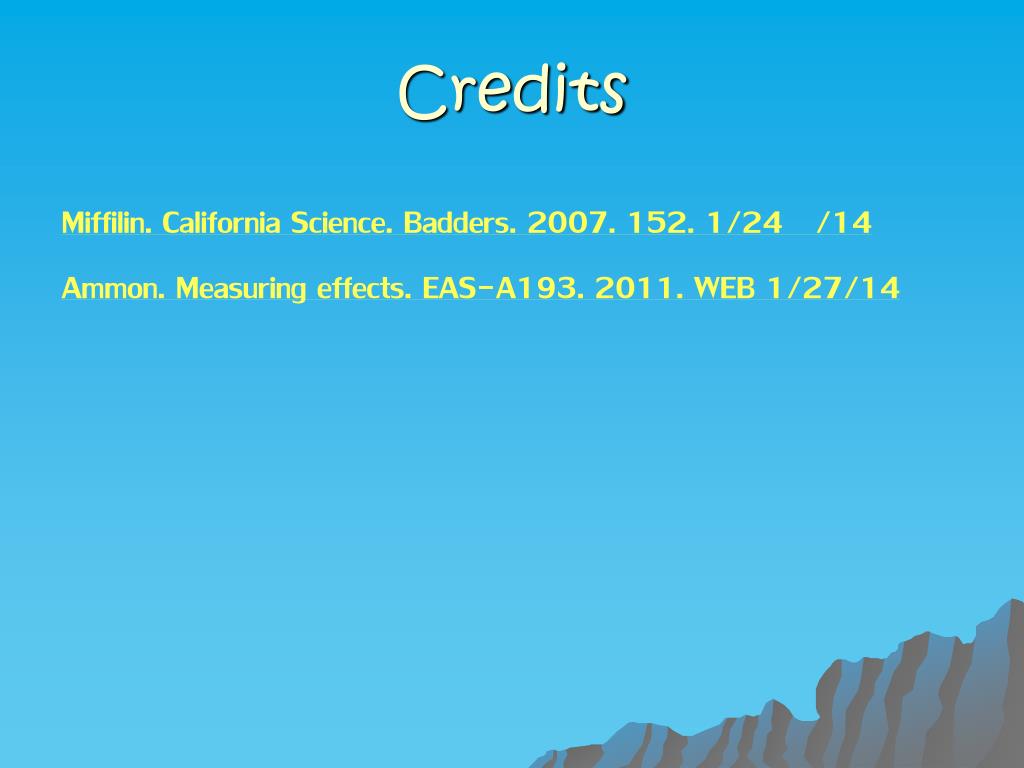 Credits

Miffilin. California Science. Badders. 2007. 152. 1/24 /14

Ammon. Measuring effects. EAS-A193. 2011. WEB 1/27/14